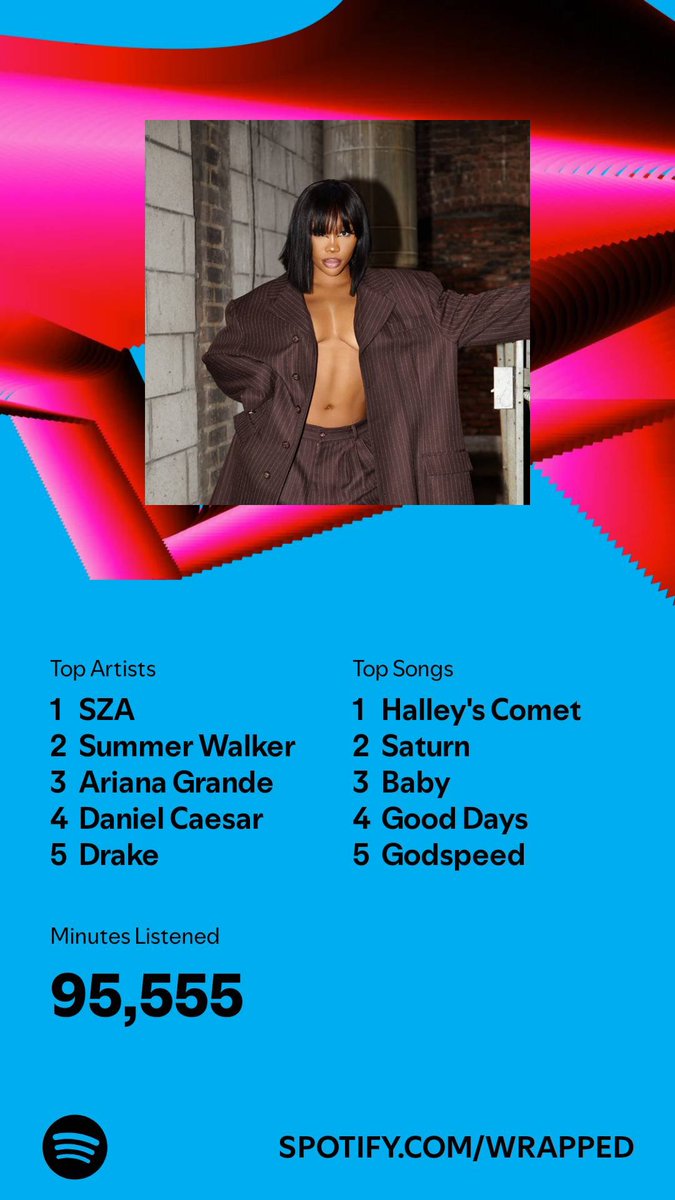 Top Artists
1 SZA
2 Summer Walker
3 Ariana Grande
4 Daniel Caesar
5 Drake

Top Songs
1 Halley's Comet
2 Saturn
3 Baby
4 Good Days
5 Godspeed

Minutes Listened
95,555

SPOTIFY.COM/WRAPPED